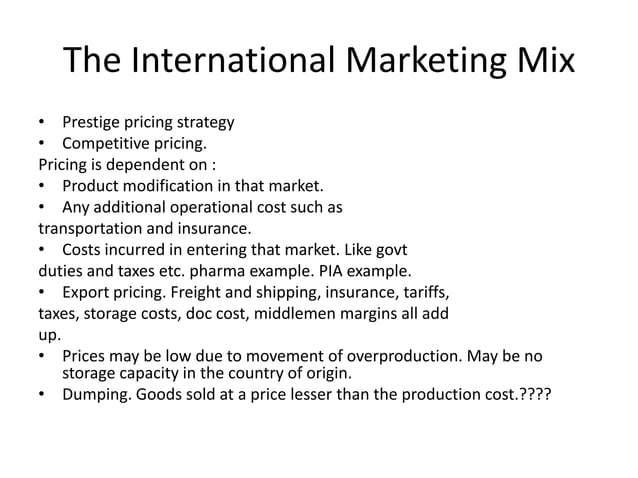 The International Marketing Mix

• Prestige pricing strategy
• Competitive pricing.
Pricing is dependent on :
• Product modification in that market.
• Any additional operational cost such as transportation and insurance.
• Costs incurred in entering that market. Like govt duties and taxes etc. pharma example. PIA example.
• Export pricing. Freight and shipping, insurance, tariffs, taxes, storage costs, doc cost, middlemen margins all add up.
• Prices may be low due to movement of overproduction. May be no storage capacity in the country of origin.
• Dumping. Goods sold at a price lesser than the production cost.????